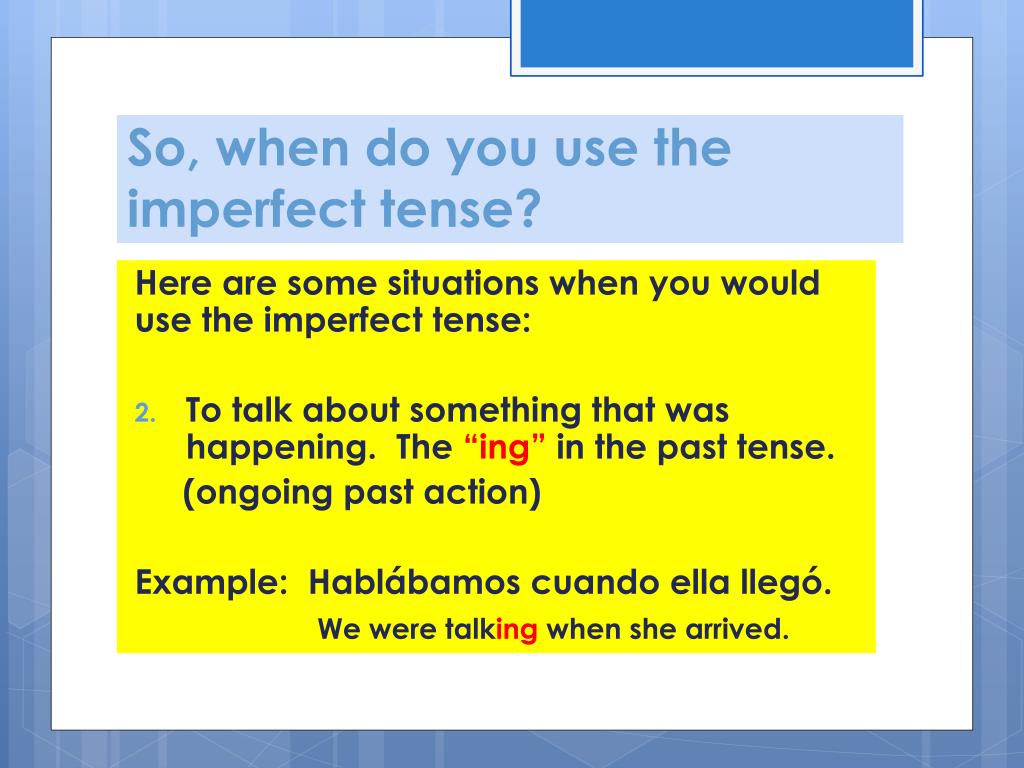 So, when do you use the imperfect tense?

Here are some situations when you would use the imperfect tense:

2. To talk about something that was happening. The “ing” in the past tense.
(ongoing past action)

Example: Hablábamos cuando ella llegó.
We were talking when she arrived.